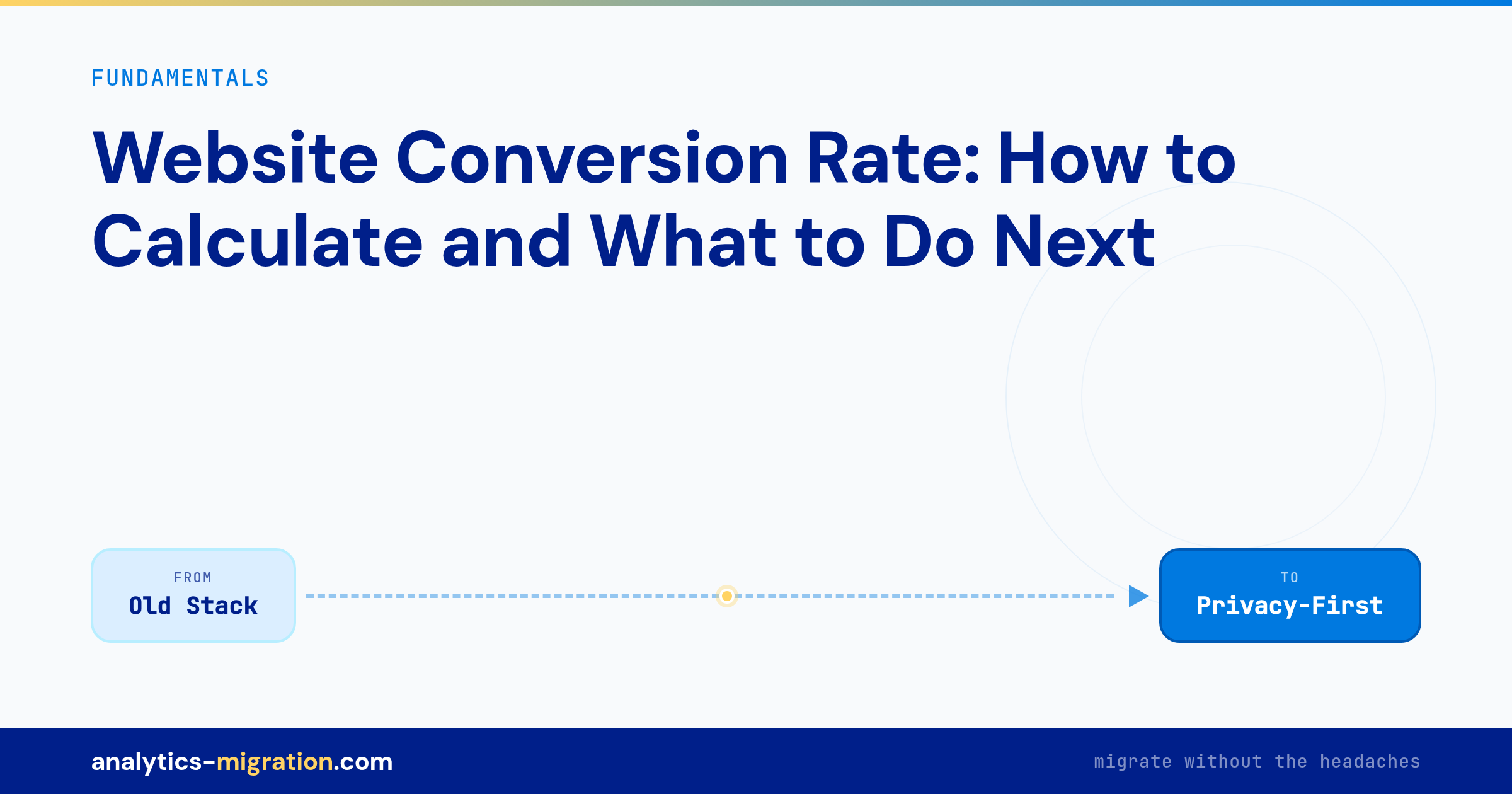 FUNDAMENTALS

Website Conversion Rate: How to Calculate and What to Do Next

FROM
Old Stack

TO
Privacy-First

analytics-migration.com

migrate without the headaches